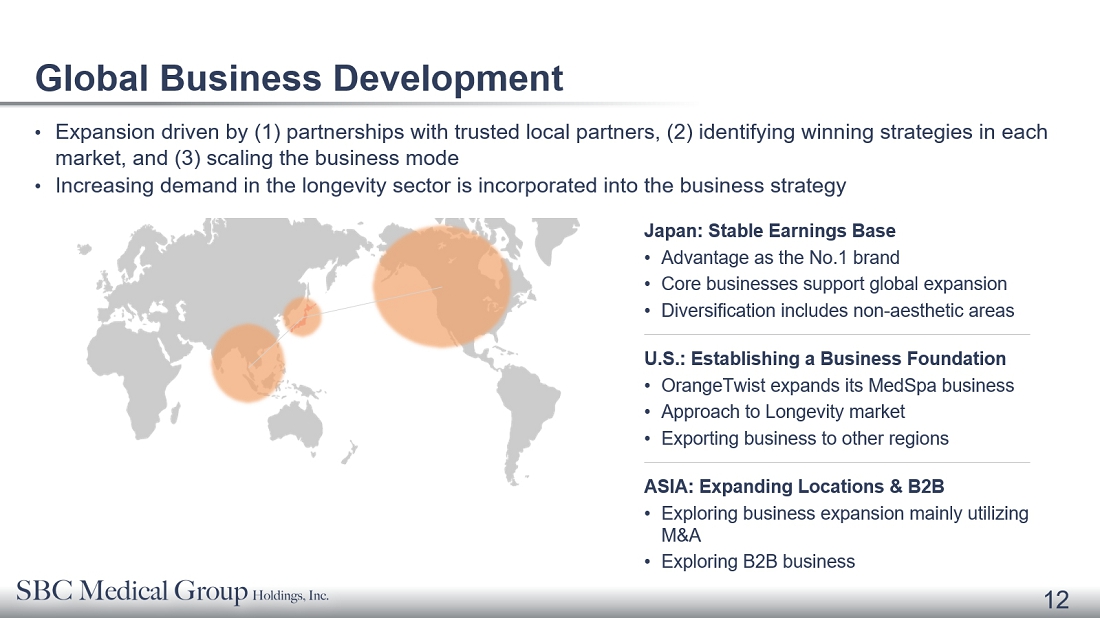 Global Business Development

• Expansion driven by (1) partnerships with trusted local partners, (2) identifying winning strategies in each market, and (3) scaling the business mode
• Increasing demand in the longevity sector is incorporated into the business strategy

Japan: Stable Earnings Base
• Advantage as the No.1 brand
• Core businesses support global expansion
• Diversification includes non-aesthetic areas

U.S.: Establishing a Business Foundation
• OrangeTwist expands its MedSpa business
• Approach to Longevity market
• Exporting business to other regions

ASIA: Expanding Locations & B2B
• Exploring business expansion mainly utilizing M&A
• Exploring B2B business

SBC Medical Group Holdings, Inc.

12